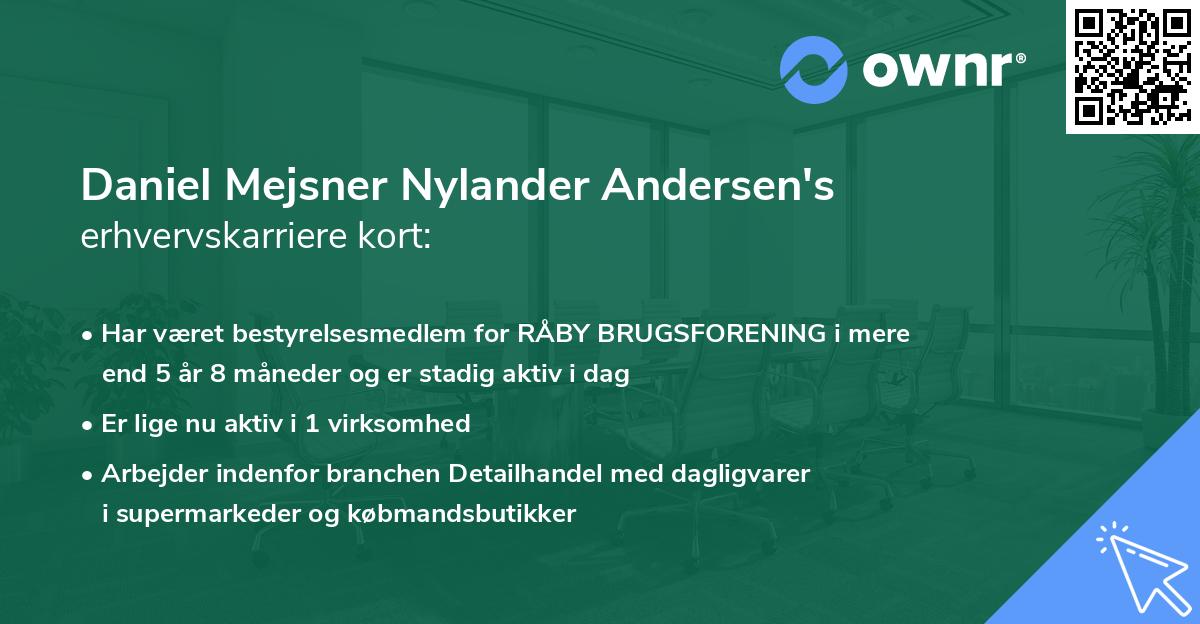 ownr®

Daniel Mejsner Nylander Andersen's erhvervskarriere kort:

• Har været bestyrelsesmedlem for RÅBY BRUGSFORENING i mere end 5 år 8 måneder og er stadig aktiv i dag

• Er lige nu aktiv i 1 virksomhed

• Arbejder indenfor branchen Detailhandel med dagligvarer i supermarkeder og købmandsbutikker